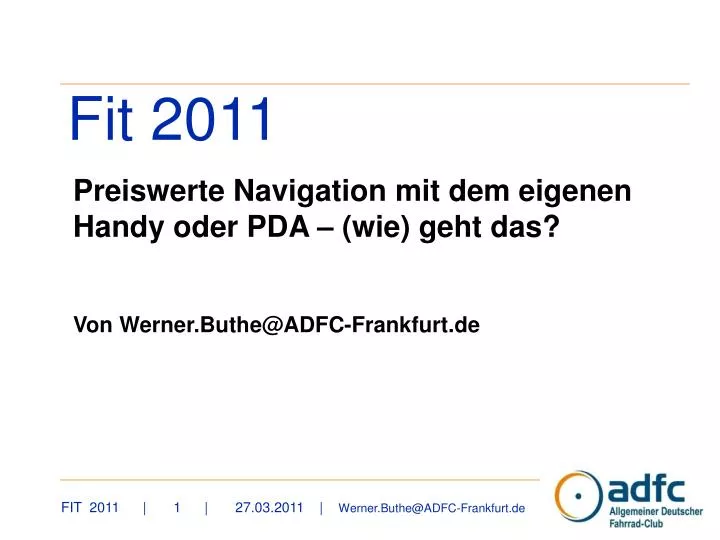 Fit 2011

Preiswerte Navigation mit dem eigenen Handy oder PDA – (wie) geht das?

Von Werner.Buthe@ADFC-Frankfurt.de

FIT 2011 | 1 | 27.03.2011 | Werner.Buthe@ADFC-Frankfurt.de

adfc
Allgemeiner Deutscher Fahrrad-Club